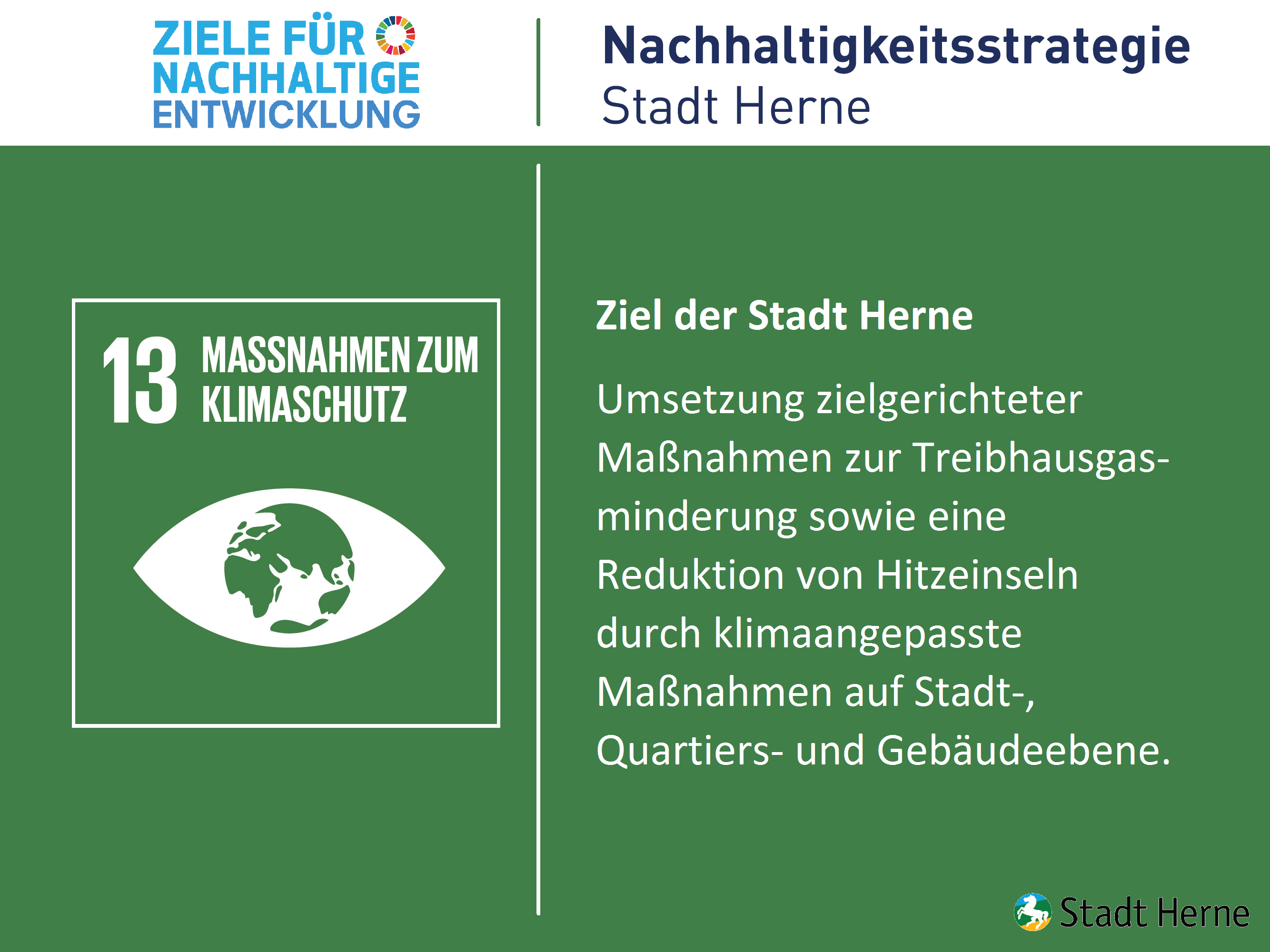 ZIELE FÜR NACHHALTIGE ENTWICKLUNG

Nachhaltigkeitsstrategie
Stadt Herne

13 MASSNAHMEN ZUM KLIMASCHUTZ

Ziel der Stadt Herne

Umsetzung zielgerichteter Maßnahmen zur Treibhausgasminderung sowie eine Reduktion von Hitzeinseln durch klimaangepasste Maßnahmen auf Stadt-, Quartiers- und Gebäudeebene.

Stadt Herne